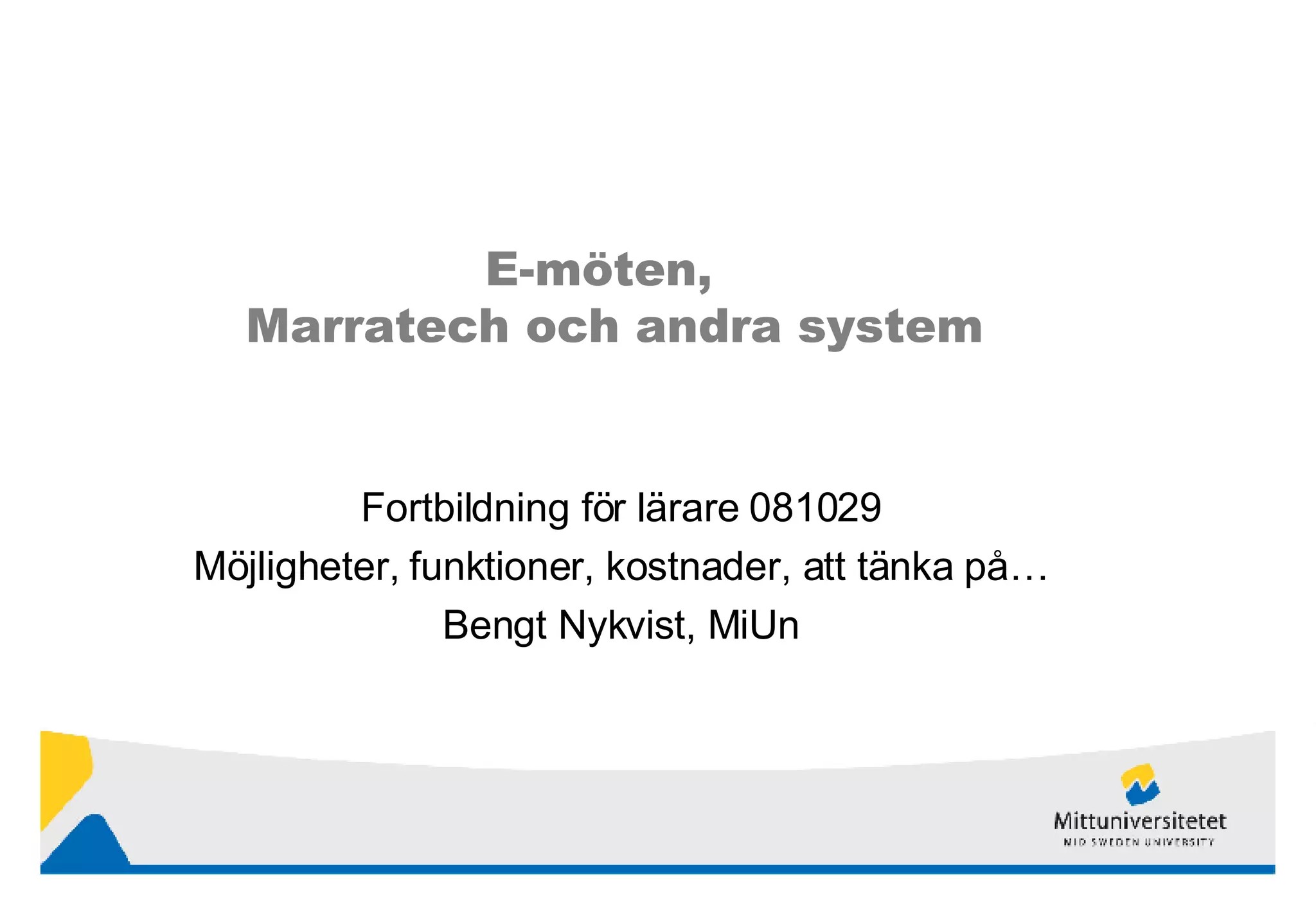 E-möten,
Marratech och andra system

Fortbildning för lärare 081029
Möjligheter, funktioner, kostnader, att tänka på…
Bengt Nykvist, MiUn

Mittuniversitetet
MID SWEDEN UNIVERSITY